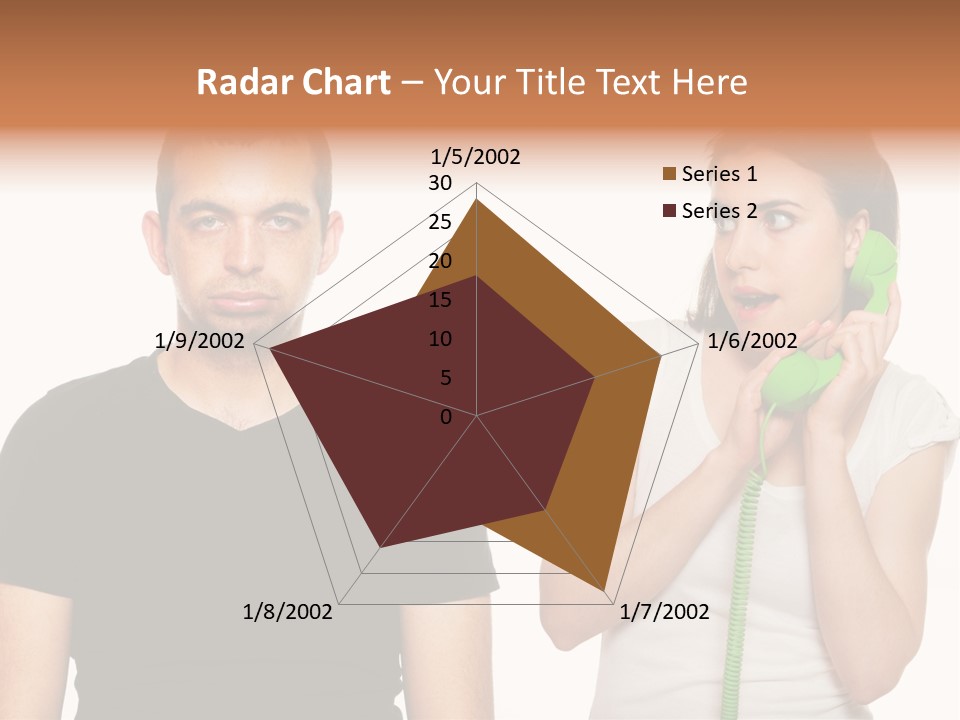 Radar Chart – Your Title Text Here

1/5/2002
30
25
20
15
10
5
0
1/6/2002
1/7/2002
1/8/2002
1/9/2002

Series 1
Series 2